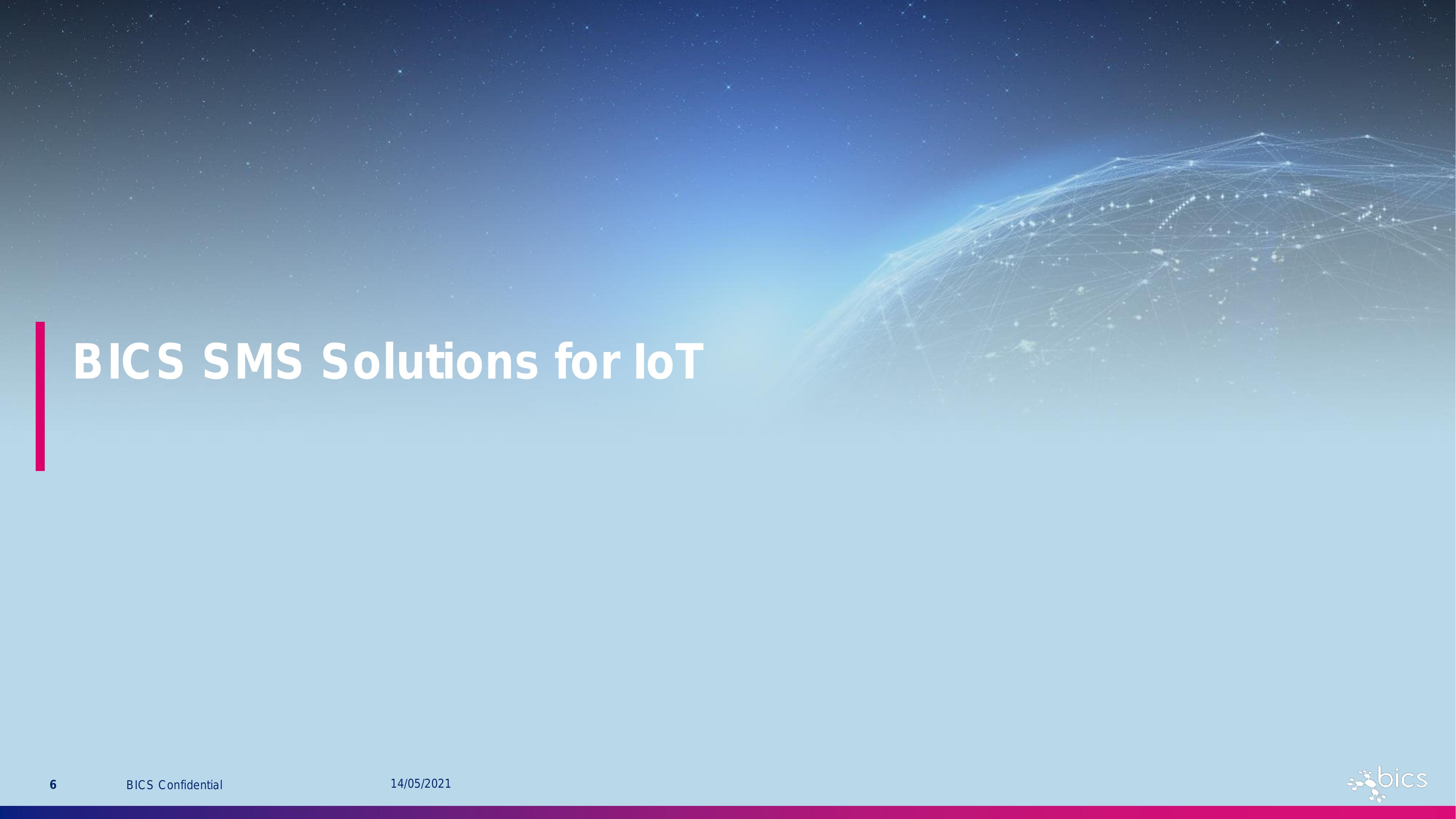 BICS SMS Solutions for IoT

6 BICS Confidential 14/05/2021

bics